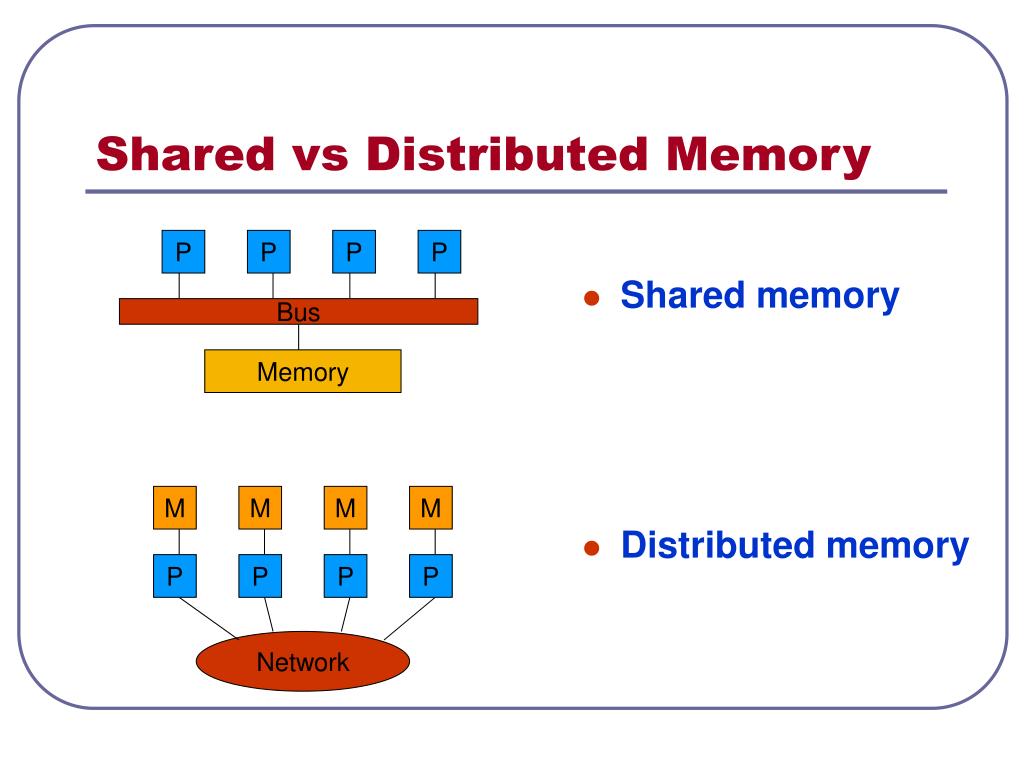 Shared vs Distributed Memory

P P P P
Bus
Memory

• Shared memory

M M M M
P P P P
Network

• Distributed memory